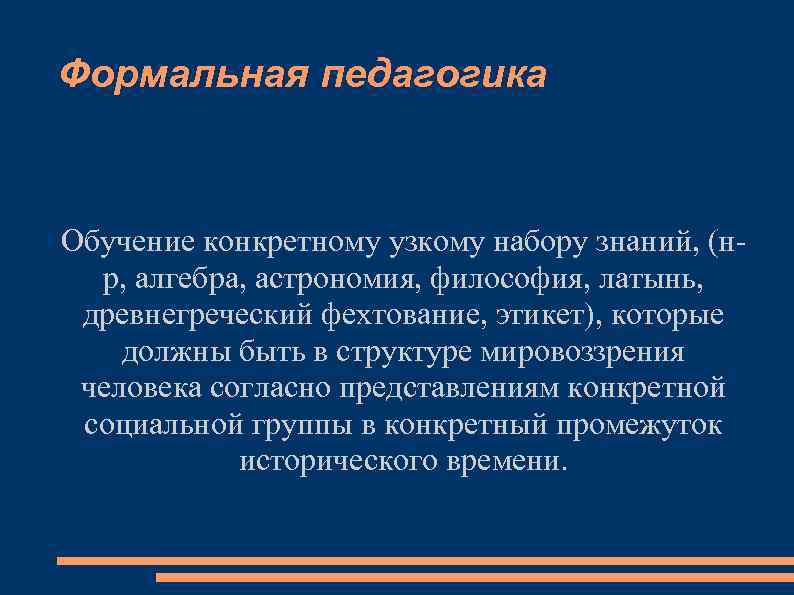 Формальная педагогика

Обучение конкретному узкому набору знаний, (н-р, алгебра, астрономия, философия, латынь, древнегреческий фехтование, этикет), которые должны быть в структуре мировоззрения человека согласно представлениям конкретной социальной группы в конкретный промежуток исторического времени.